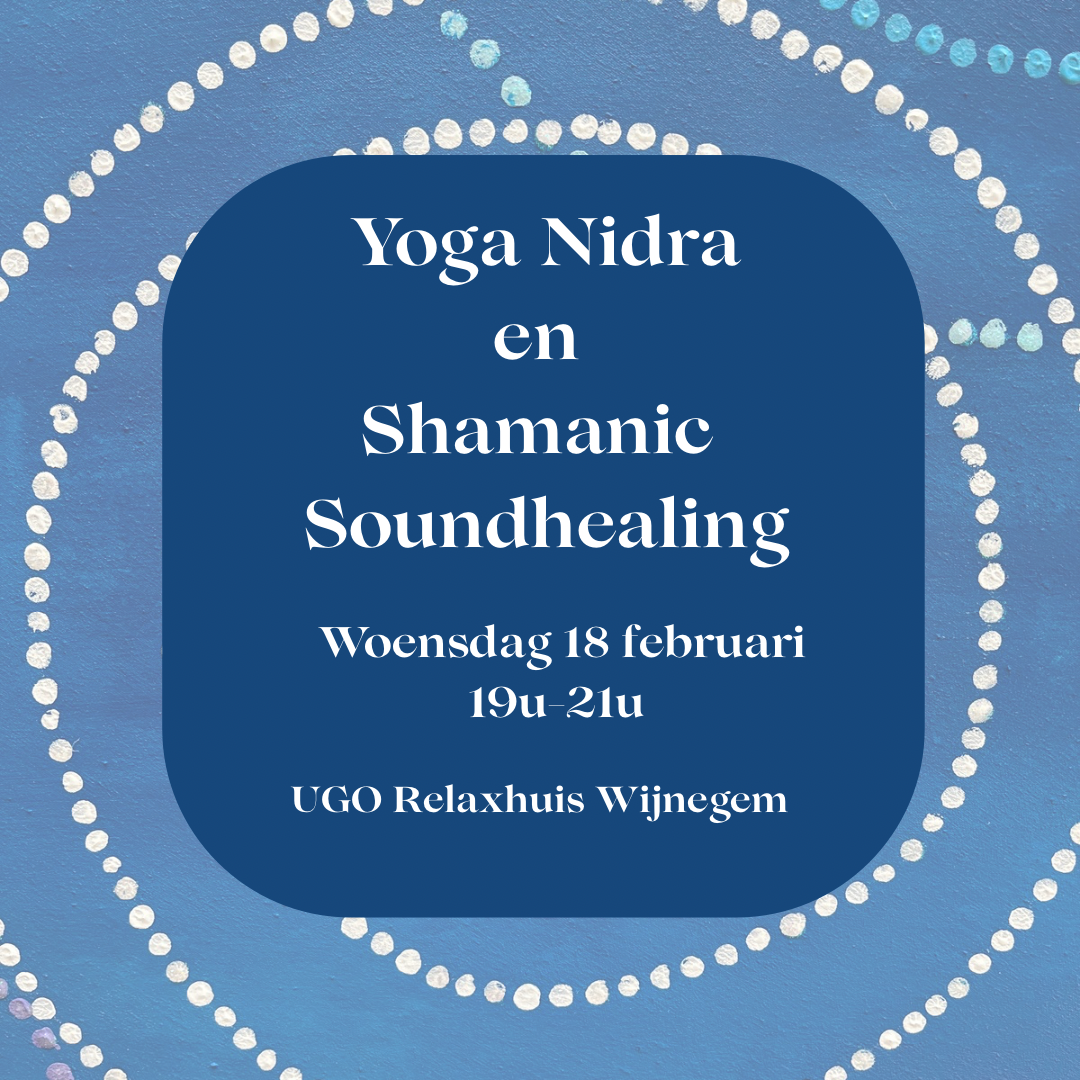 Yoga Nidra
en
Shamanic
Soundhealing

Woensdag 18 februari
19u-21u

UGO Relaxhuis Wijnegem